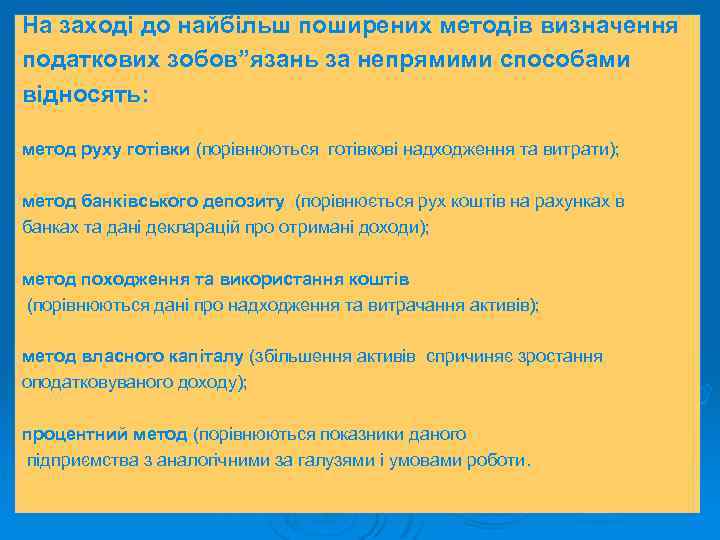 На заході до найбільш поширених методів визначення податкових зобов”язань за непрямими способами відносять:

метод руху готівки (порівнюються готівкові надходження та витрати);

метод банківського депозиту (порівнюється рух коштів на рахунках в банках та дані декларацій про отримані доходи);

метод походження та використання коштів (порівнюються дані про надходження та витрачання активів);

метод власного капіталу (збільшення активів спричиняє зростання оподатковуваного доходу);

процентний метод (порівнюються показники даного підприємства з аналогічними за галузями і умовами роботи.